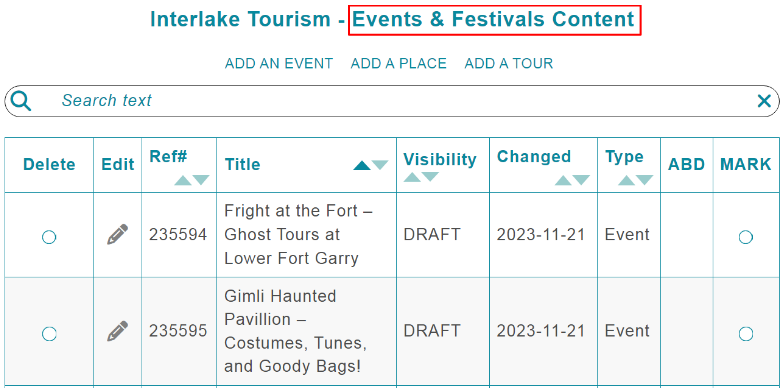 Interlake Tourism - Events & Festivals Content

ADD AN EVENT ADD A PLACE ADD A TOUR

Search text

| Delete | Edit | Ref# | Title | Visibility | Changed | Type | ABD | MARK |
|---|---|---|---|---|---|---|---|---|
| | | 235594 | Fright at the Fort – Ghost Tours at Lower Fort Garry | DRAFT | 2023-11-21 | Event | | |
| | | 235595 | Gimli Haunted Pavillion – Costumes, Tunes, and Goody Bags! | DRAFT | 2023-11-21 | Event | | |